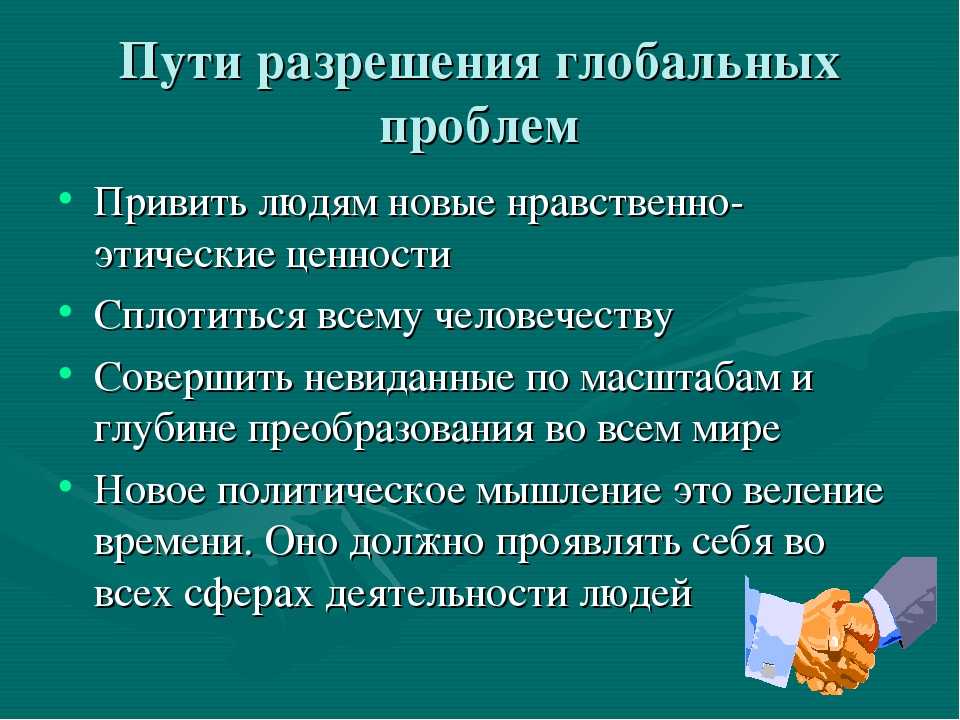 Пути разрешения глобальных проблем

• Привить людям новые нравственно-этические ценности
• Сплотиться всему человечеству
• Совершить невиданные по масштабам и глубине преобразования во всем мире
• Новое политическое мышление это веление времени. Оно должно проявлять себя во всех сферах деятельности людей